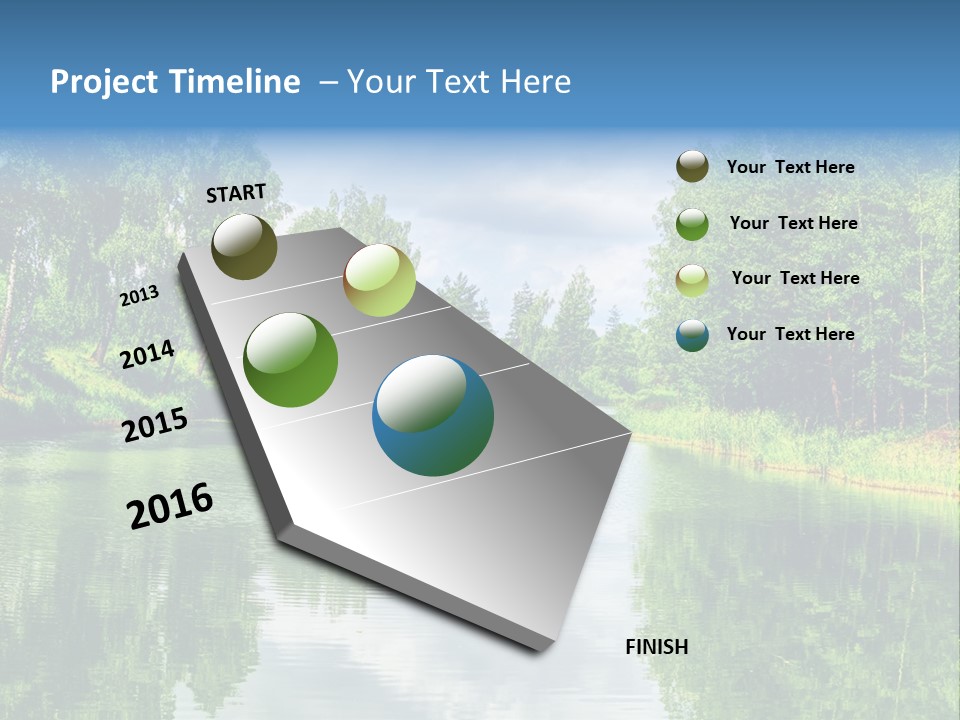 Project Timeline – Your Text Here

START

2013

2014

2015

2016

FINISH

Your Text Here

Your Text Here

Your Text Here

Your Text Here